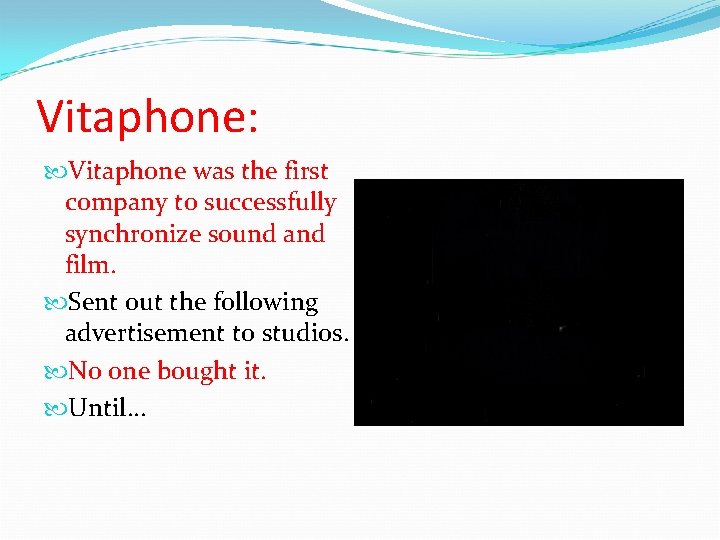 Vitaphone:

Vitaphone was the first company to successfully synchronize sound and film.

Sent out the following advertisement to studios.

No one bought it.

Until…